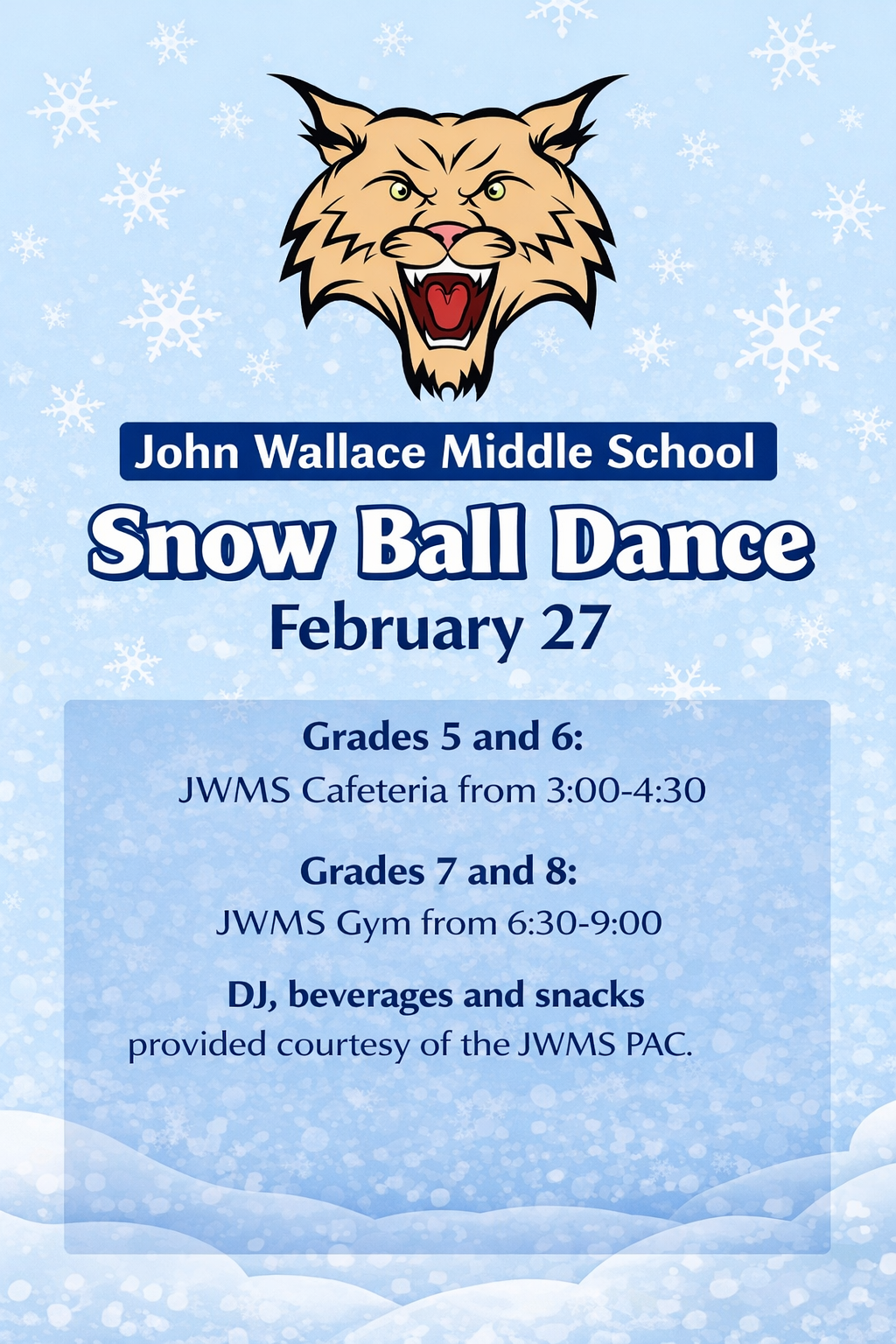 John Wallace Middle School

Snow Ball Dance

February 27

Grades 5 and 6:
JWMS Cafeteria from 3:00-4:30

Grades 7 and 8:
JWMS Gym from 6:30-9:00

DJ, beverages and snacks
provided courtesy of the JWMS PAC.